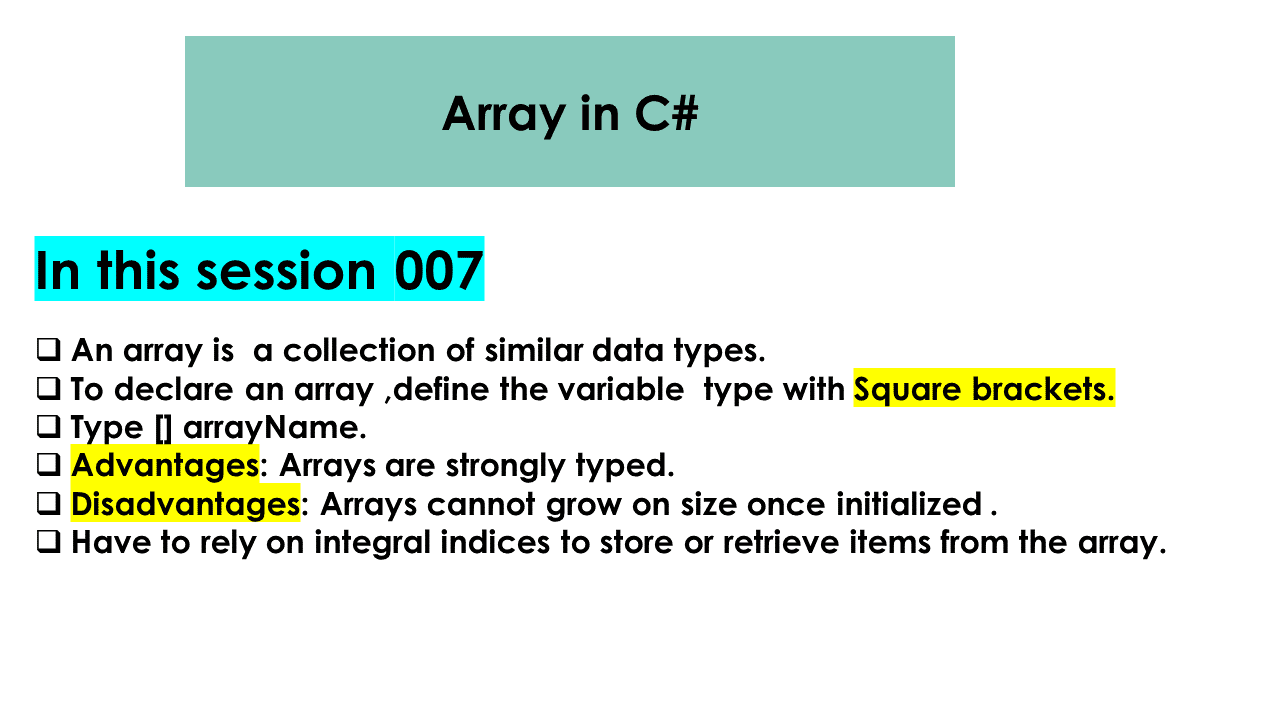 Array in C#

In this session 007

❑ An array is a collection of similar data types.
❑ To declare an array ,define the variable type with Square brackets.
❑ Type [] arrayName.
❑ Advantages: Arrays are strongly typed.
❑ Disadvantages: Arrays cannot grow on size once initialized .
❑ Have to rely on integral indices to store or retrieve items from the array.